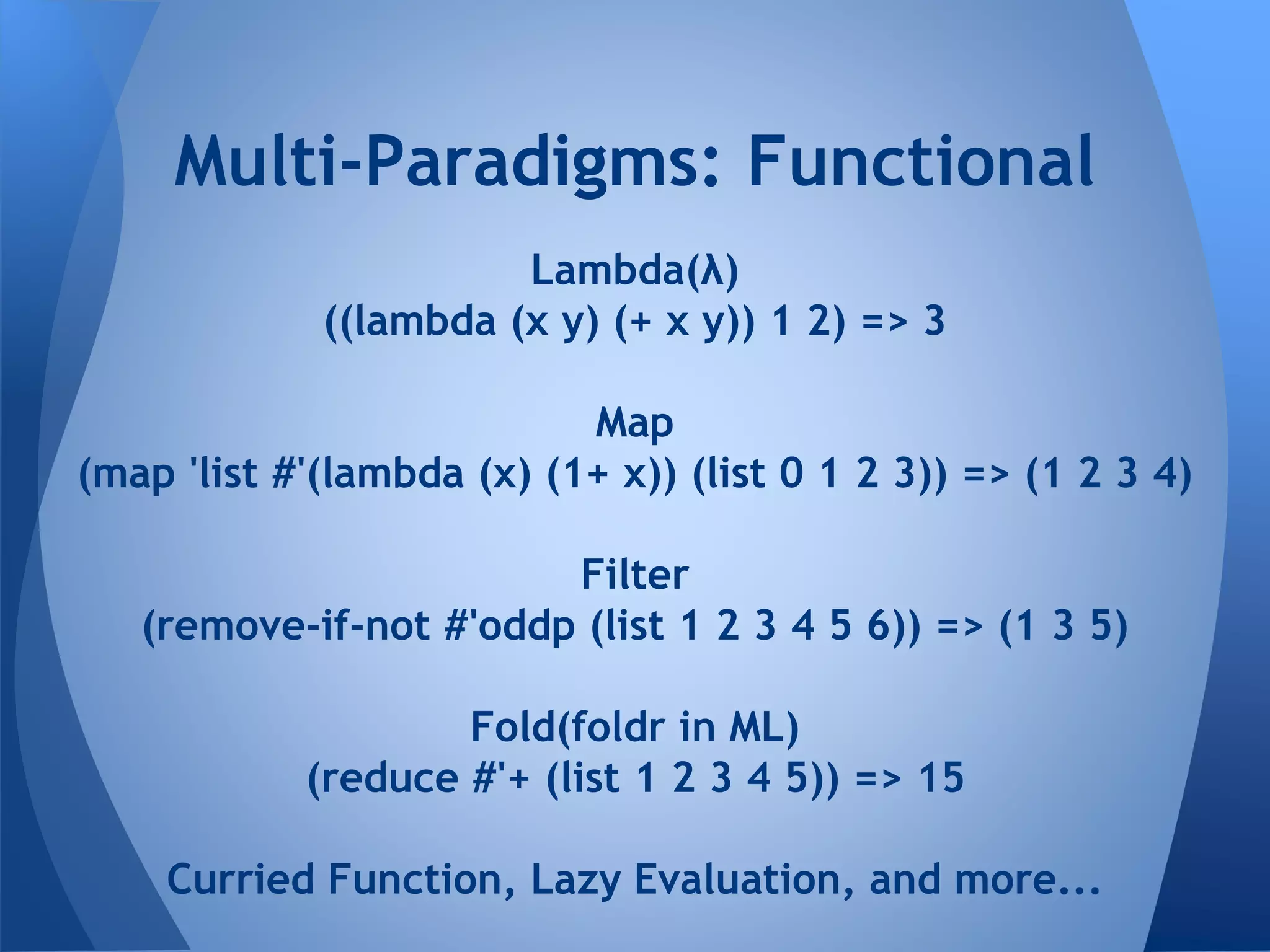 Multi-Paradigms: Functional

Lambda(λ)
((lambda (x y) (+ x y)) 1 2) => 3

Map
(map 'list #'(lambda (x) (1+ x)) (list 0 1 2 3)) => (1 2 3 4)

Filter
(remove-if-not #'oddp (list 1 2 3 4 5 6)) => (1 3 5)

Fold(foldr in ML)
(reduce #'+ (list 1 2 3 4 5)) => 15

Curried Function, Lazy Evaluation, and more...